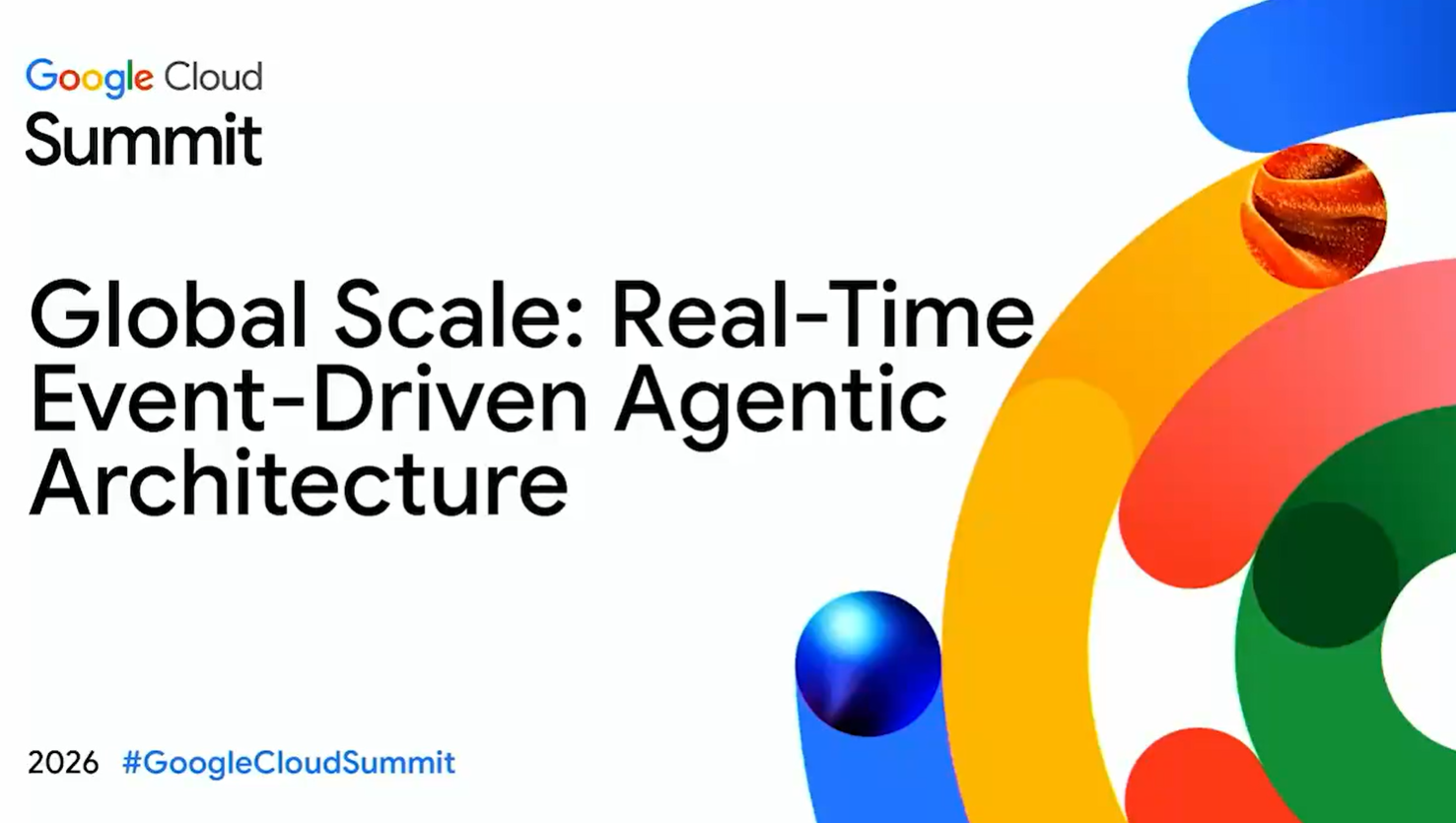 Google Cloud
Summit

Global Scale: Real-Time Event-Driven Agentic Architecture

2026 #GoogleCloudSummit